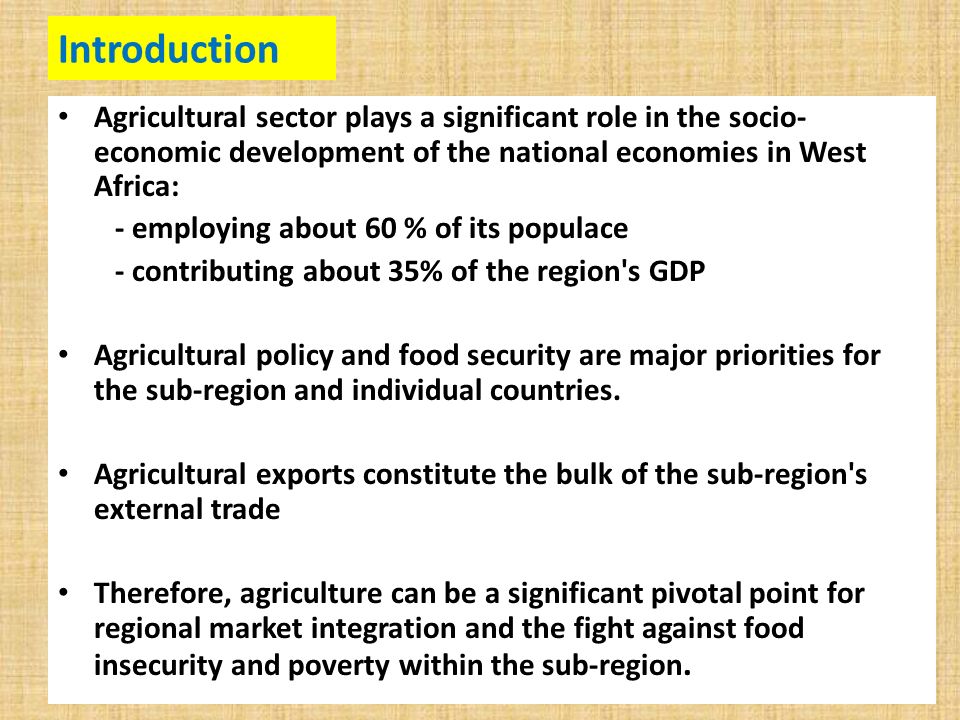 Introduction

• Agricultural sector plays a significant role in the socio-economic development of the national economies in West Africa:

- employing about 60 % of its populace

- contributing about 35% of the region's GDP

• Agricultural policy and food security are major priorities for the sub-region and individual countries.

• Agricultural exports constitute the bulk of the sub-region's external trade

• Therefore, agriculture can be a significant pivotal point for regional market integration and the fight against food insecurity and poverty within the sub-region.